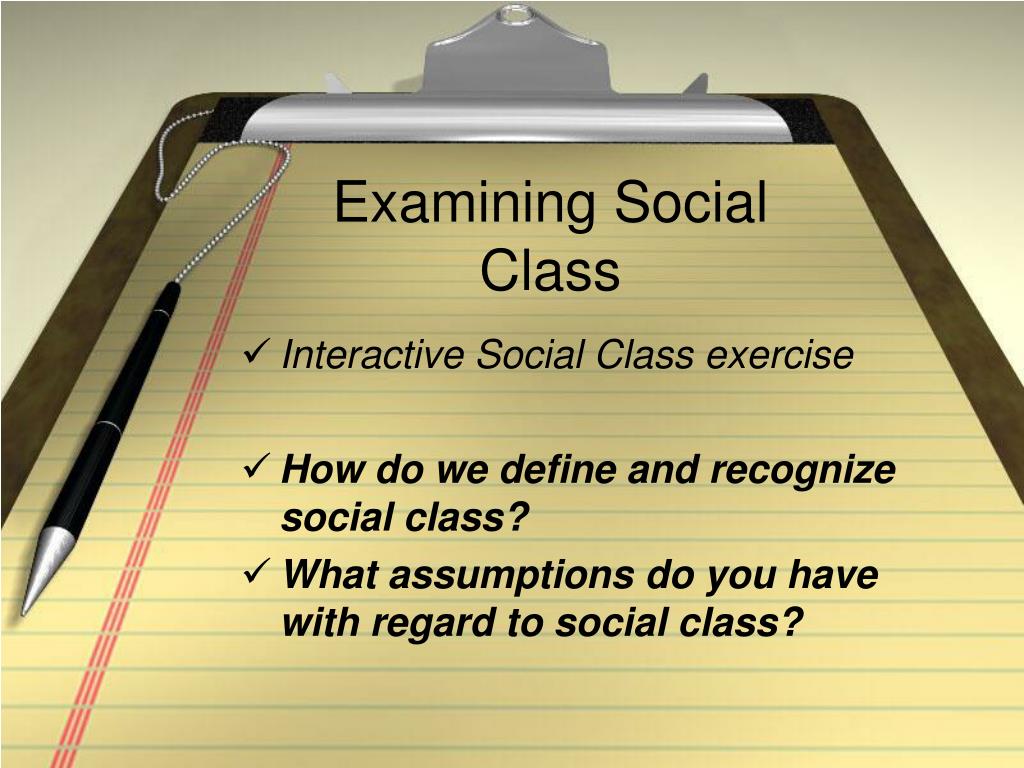 Examining Social Class

✓ Interactive Social Class exercise

✓ How do we define and recognize social class?

✓ What assumptions do you have with regard to social class?